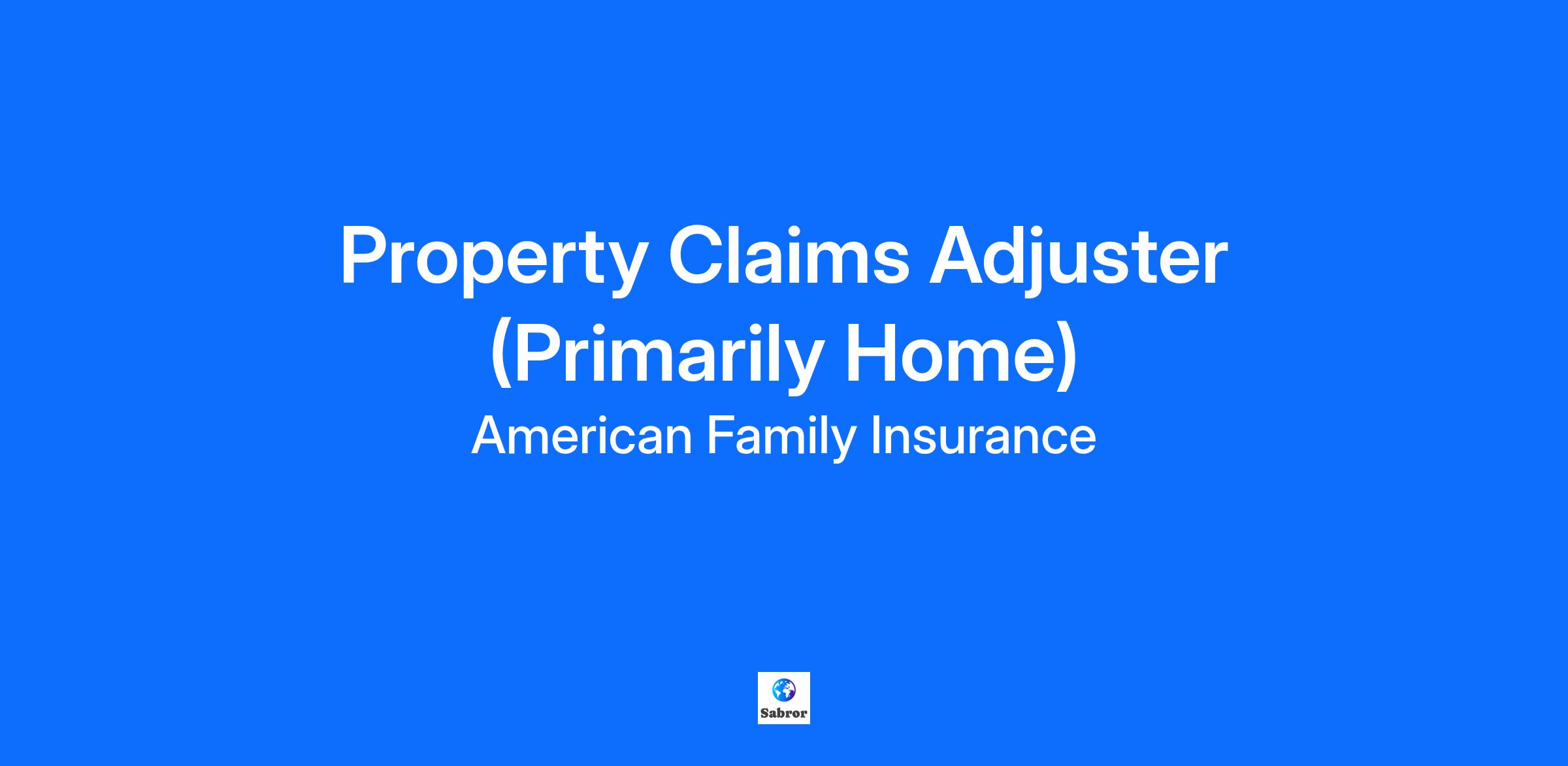 Property Claims Adjuster (Primarily Home)

American Family Insurance

Sabror